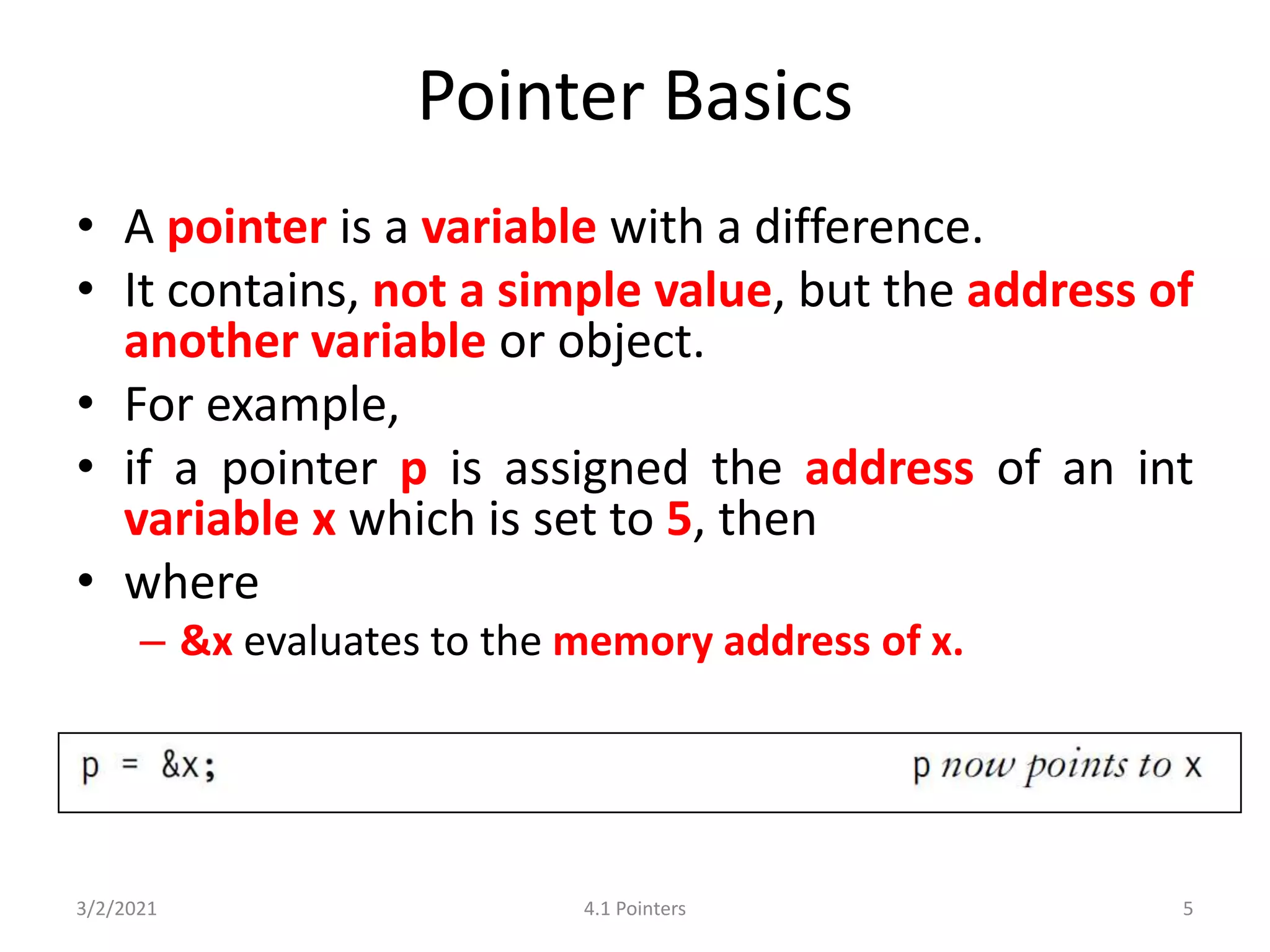 Pointer Basics

• A pointer is a variable with a difference.
• It contains, not a simple value, but the address of another variable or object.
• For example,
• if a pointer p is assigned the address of an int variable x which is set to 5, then
• where
– &x evaluates to the memory address of x.

p = &x; p now points to x

3/2/2021 4.1 Pointers 5